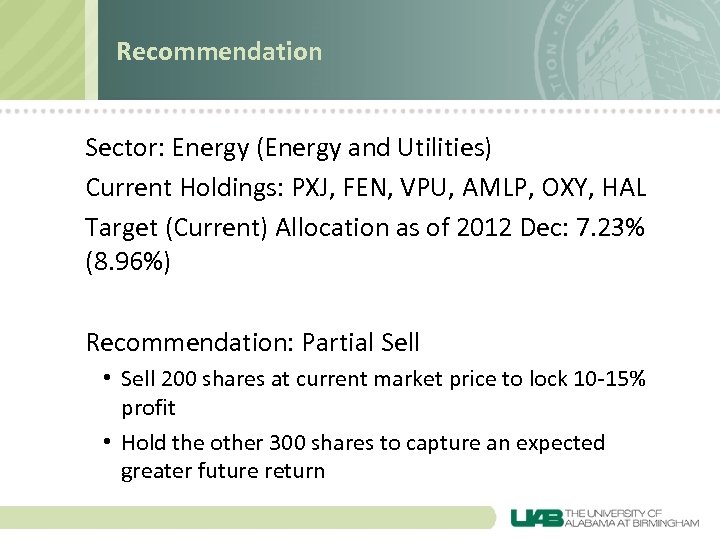 Recommendation

Sector: Energy (Energy and Utilities)

Current Holdings: PXJ, FEN, VPU, AMLP, OXY, HAL

Target (Current) Allocation as of 2012 Dec: 7.23% (8.96%)

Recommendation: Partial Sell

• Sell 200 shares at current market price to lock 10-15% profit

• Hold the other 300 shares to capture an expected greater future return

UAB THE UNIVERSITY OF ALABAMA AT BIRMINGHAM